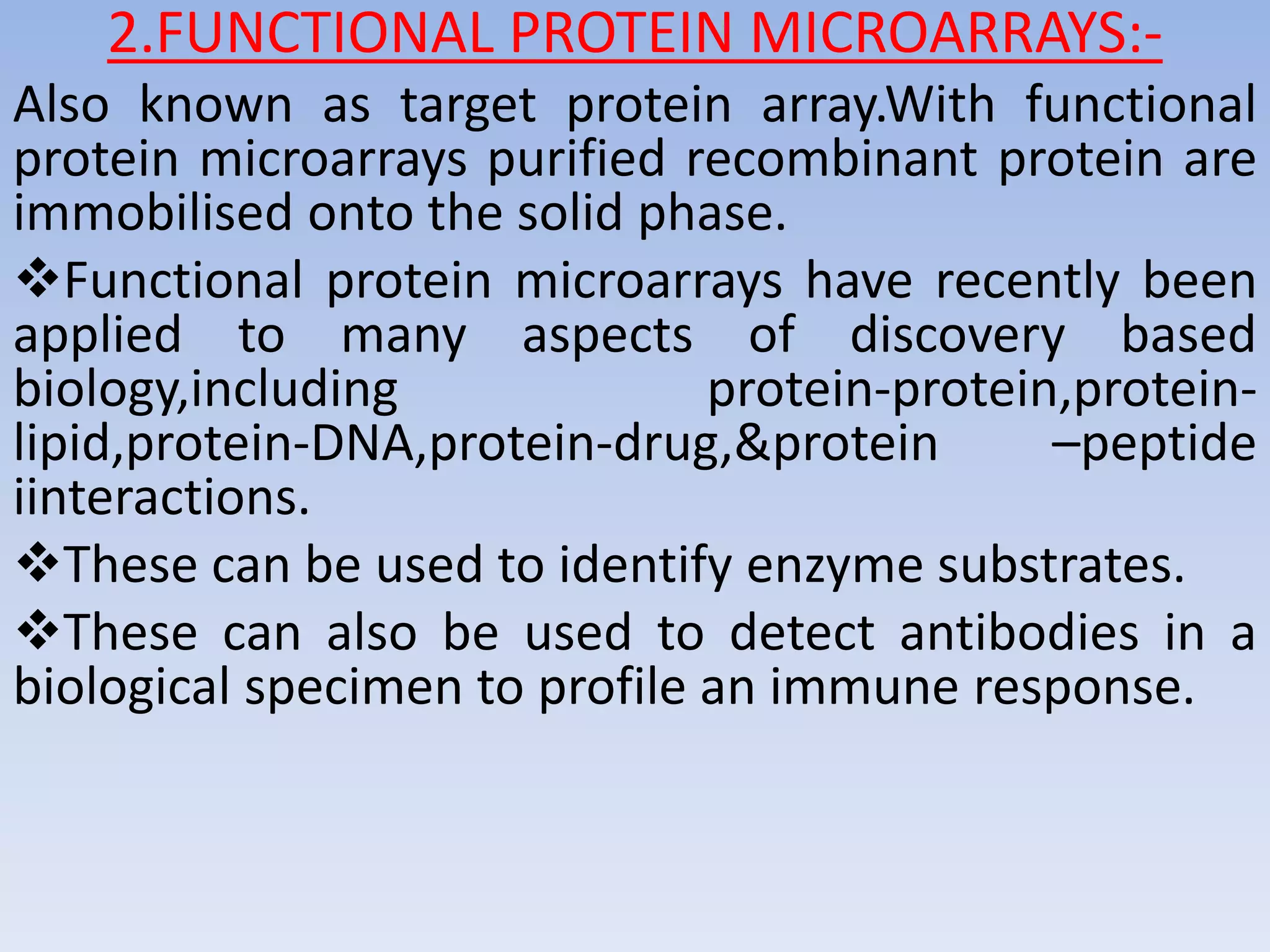 2.FUNCTIONAL PROTEIN MICROARRAYS:-

Also known as target protein array.With functional protein microarrays purified recombinant protein are immobilised onto the solid phase.

❖Functional protein microarrays have recently been applied to many aspects of discovery based biology,including protein-protein,protein-lipid,protein-DNA,protein-drug,&protein –peptide iinteractions.

❖These can be used to identify enzyme substrates.

❖These can also be used to detect antibodies in a biological specimen to profile an immune response.